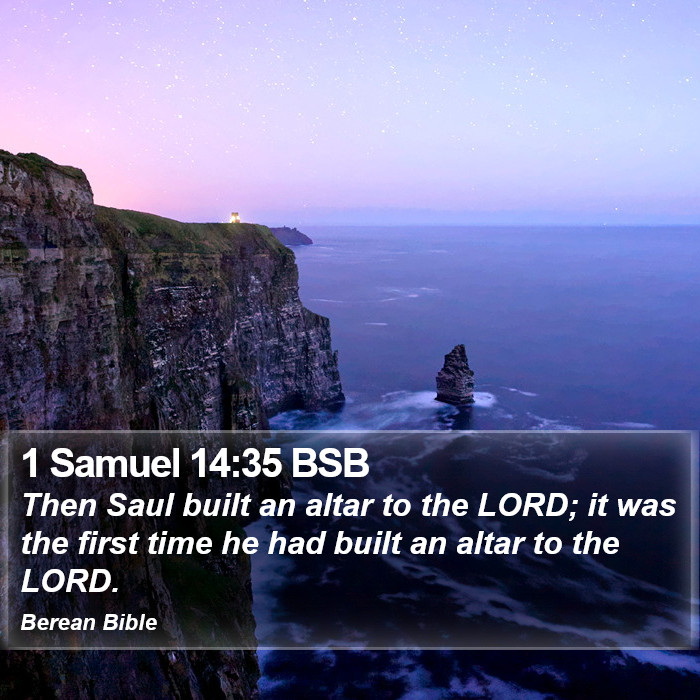 1 Samuel 14:35 BSB

Then Saul built an altar to the LORD; it was the first time he had built an altar to the LORD.

Berean Bible